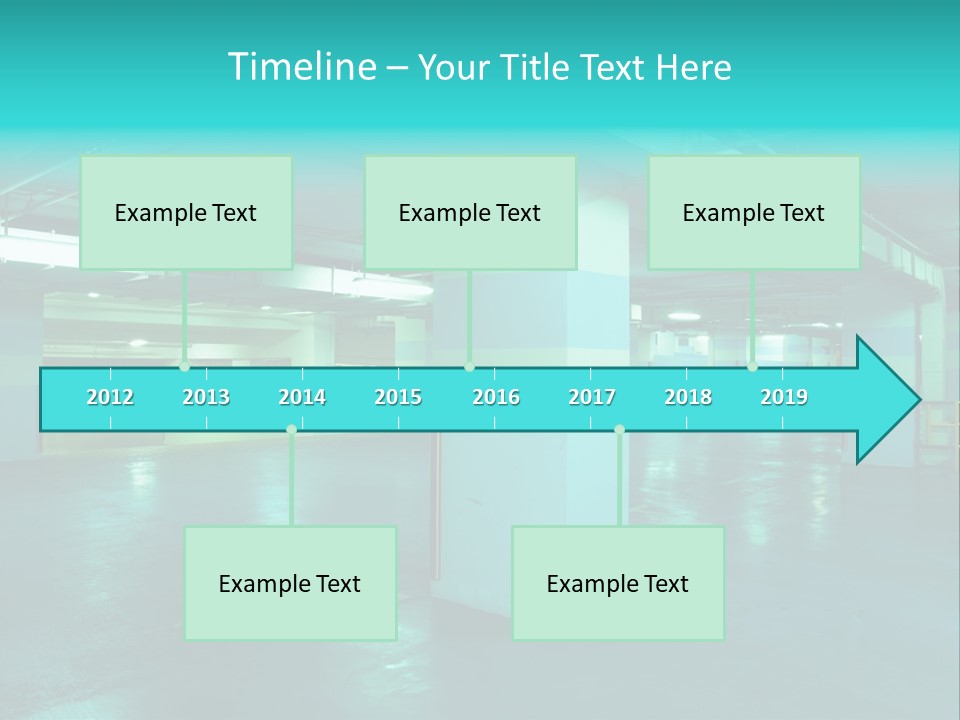 Timeline – Your Title Text Here

Example Text

Example Text

Example Text

2012 2013 2014 2015 2016 2017 2018 2019

Example Text

Example Text